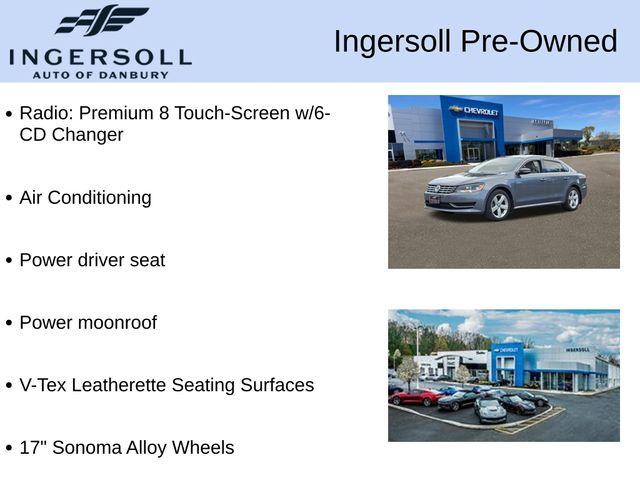 INGERSOLL
AUTO OF DANBURY

Ingersoll Pre-Owned

• Radio: Premium 8 Touch-Screen w/6-CD Changer

• Air Conditioning

• Power driver seat

• Power moonroof

• V-Tex Leatherette Seating Surfaces

• 17" Sonoma Alloy Wheels

CHEVROLET

CHEVROLET
INGERSOLL